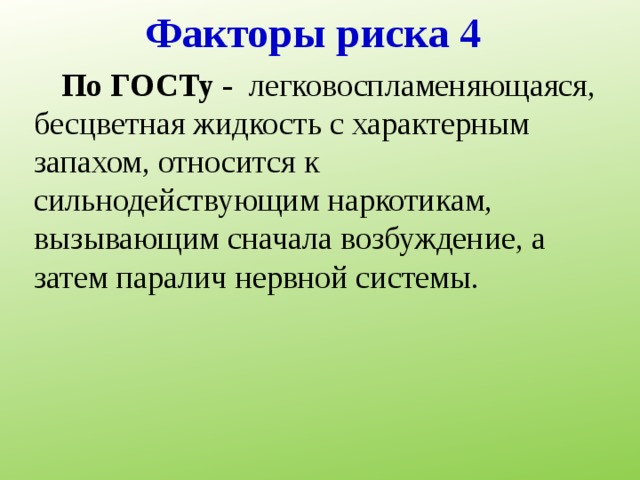 Факторы риска 4

По ГОСТу - легковоспламеняющаяся, бесцветная жидкость с характерным запахом, относится к сильнодействующим наркотикам, вызывающим сначала возбуждение, а затем паралич нервной системы.